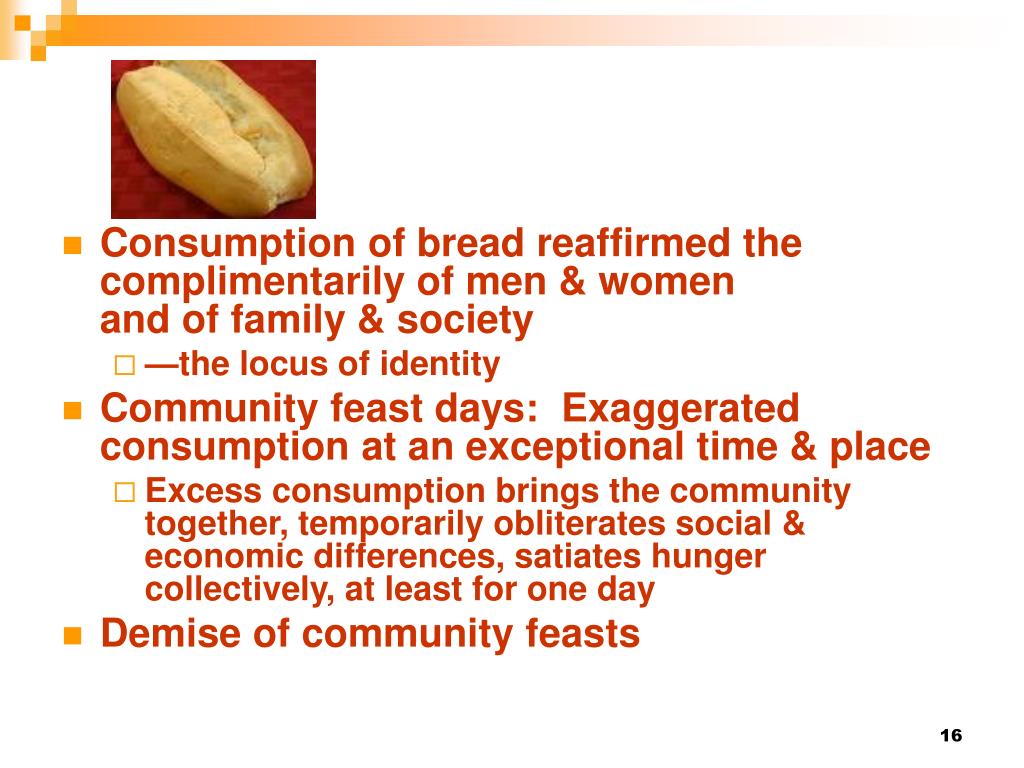 Consumption of bread reaffirmed the complimentarily of men & women and of family & society

—the locus of identity

Community feast days: Exaggerated consumption at an exceptional time & place

Excess consumption brings the community together, temporarily obliterates social & economic differences, satiates hunger collectively, at least for one day

Demise of community feasts

16